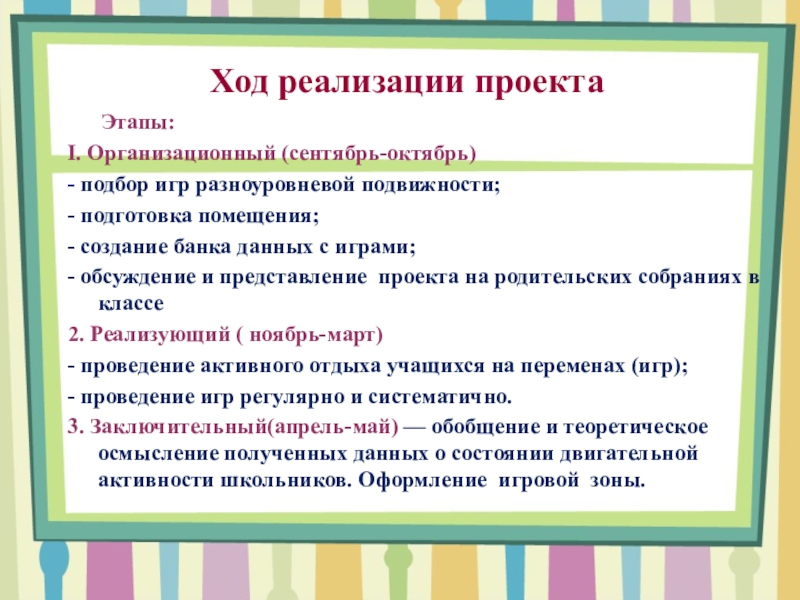 Ход реализации проекта

Этапы:

I. Организационный (сентябрь-октябрь)

- подбор игр разноуровневой подвижности;

- подготовка помещения;

- создание банка данных с играми;

- обсуждение и представление проекта на родительских собраниях в классе

2. Реализующий ( ноябрь-март)

- проведение активного отдыха учащихся на переменах (игр);

- проведение игр регулярно и систематично.

3. Заключительный(апрель-май) — обобщение и теоретическое осмысление полученных данных о состоянии двигательной активности школьников. Оформление игровой зоны.